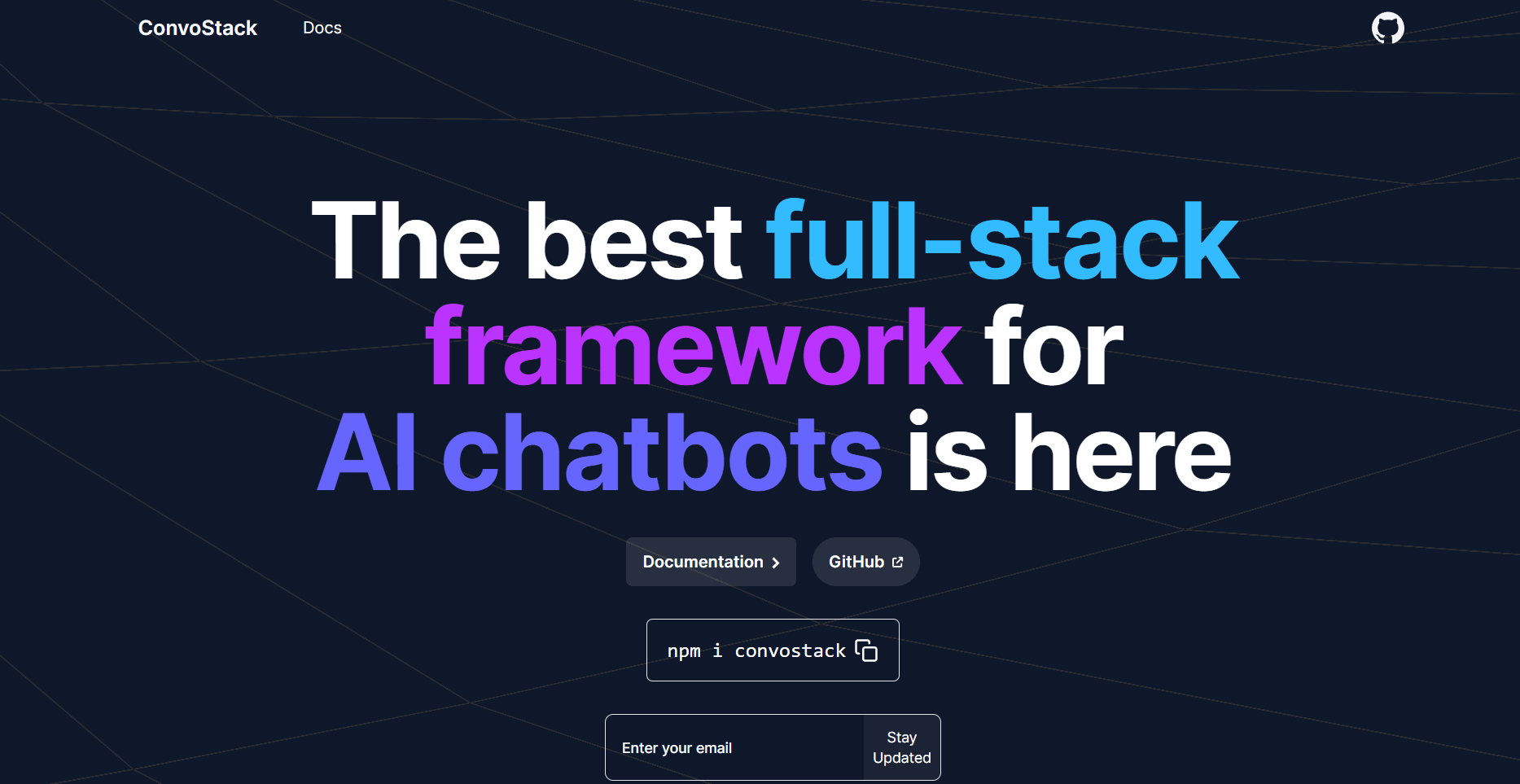 ConvoStack Docs

The best full-stack framework for AI chatbots is here

Documentation

GitHub

npm i convostack

Enter your email

Stay Updated